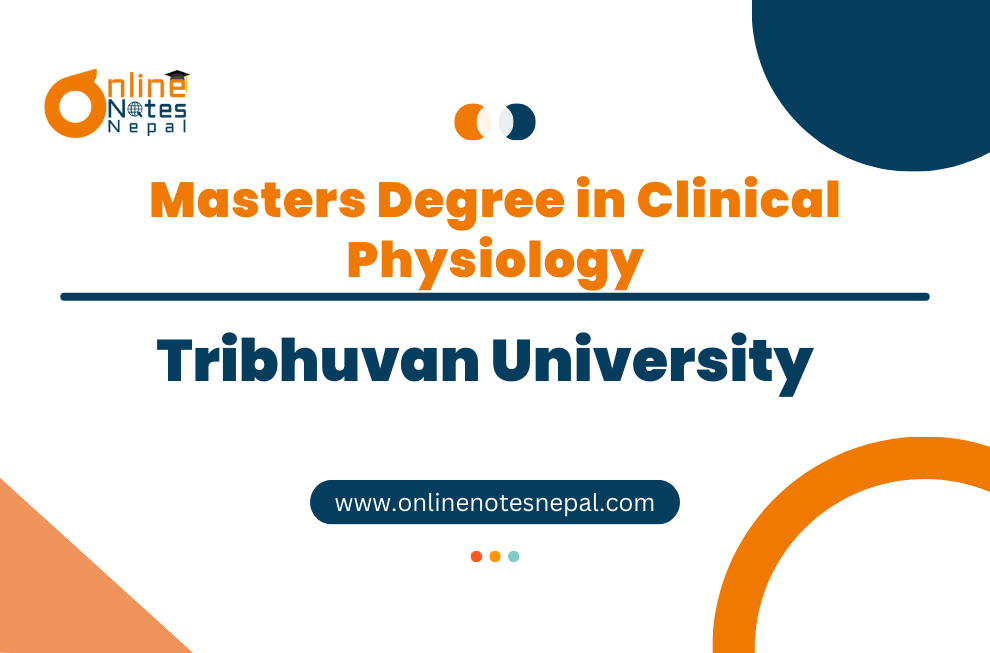 Online Notes Nepal

Masters Degree in Clinical Physiology

Tribhuvan University

www.onlinenotesnepal.com